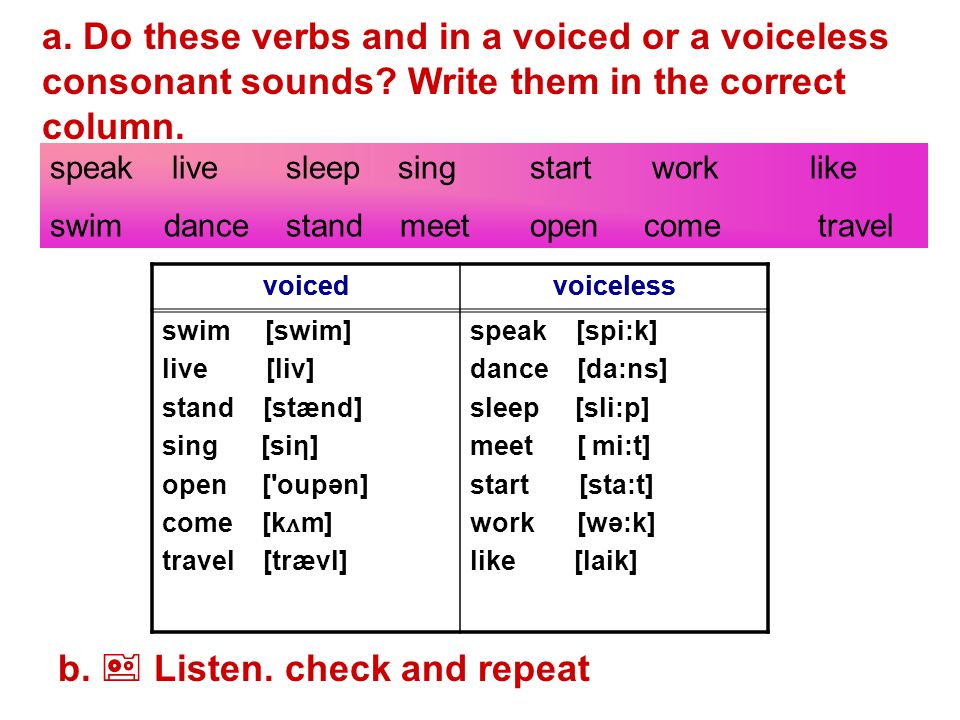 a. Do these verbs and in a voiced or a voiceless consonant sounds? Write them in the correct column.

speak live sleep sing start work like
swim dance stand meet open come travel

| voiced | voiceless |
|---|---|
| swim [swim] | speak [spi:k] |
| live [liv] | dance [da:ns] |
| stand [stænd] | sleep [sli:p] |
| sing [siŋ] | meet [ mi:t] |
| open ['oupən] | start [sta:t] |
| come [kʌm] | work [wə:k] |
| travel [trævl] | like [laik] |

b. Listen. check and repeat